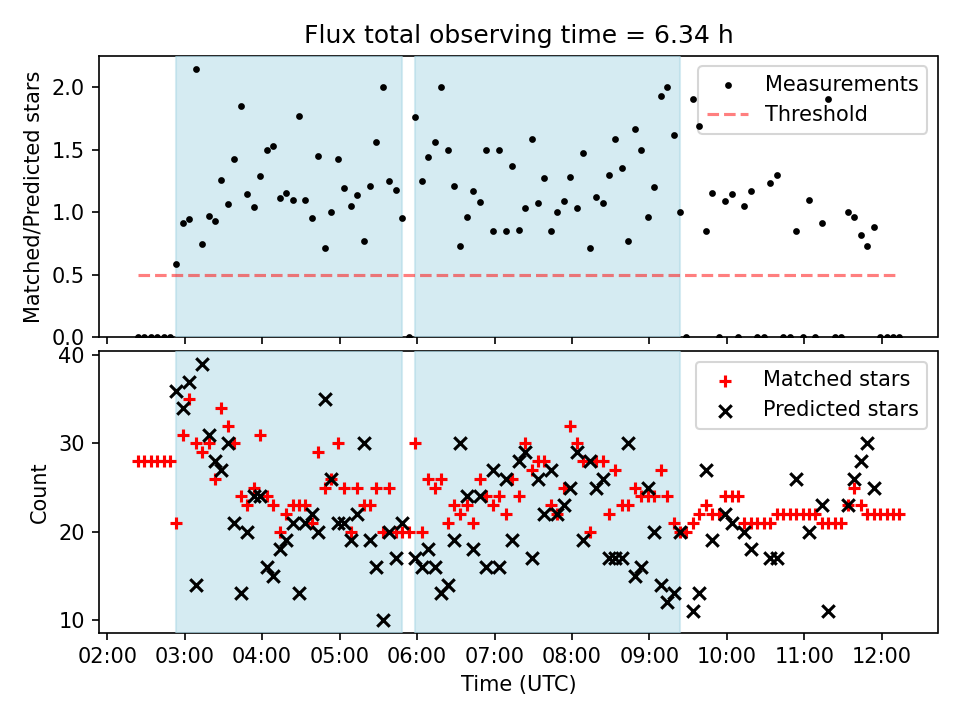 Flux total observing time = 6.34 h

Matched/Predicted stars

2.0
1.5
1.0
0.5
0.0

Measurements
Threshold

Count

40
30
20
10

Matched stars
Predicted stars

02:00 03:00 04:00 05:00 06:00 07:00 08:00 09:00 10:00 11:00 12:00

Time (UTC)